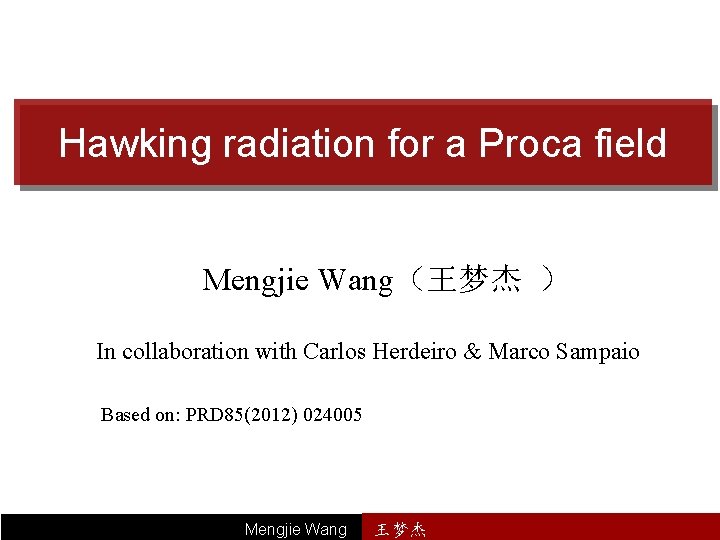 Hawking radiation for a Proca field

Mengjie Wang（王梦杰）

In collaboration with Carlos Herdeiro & Marco Sampaio

Based on: PRD85(2012) 024005

Mengjie Wang 王梦杰